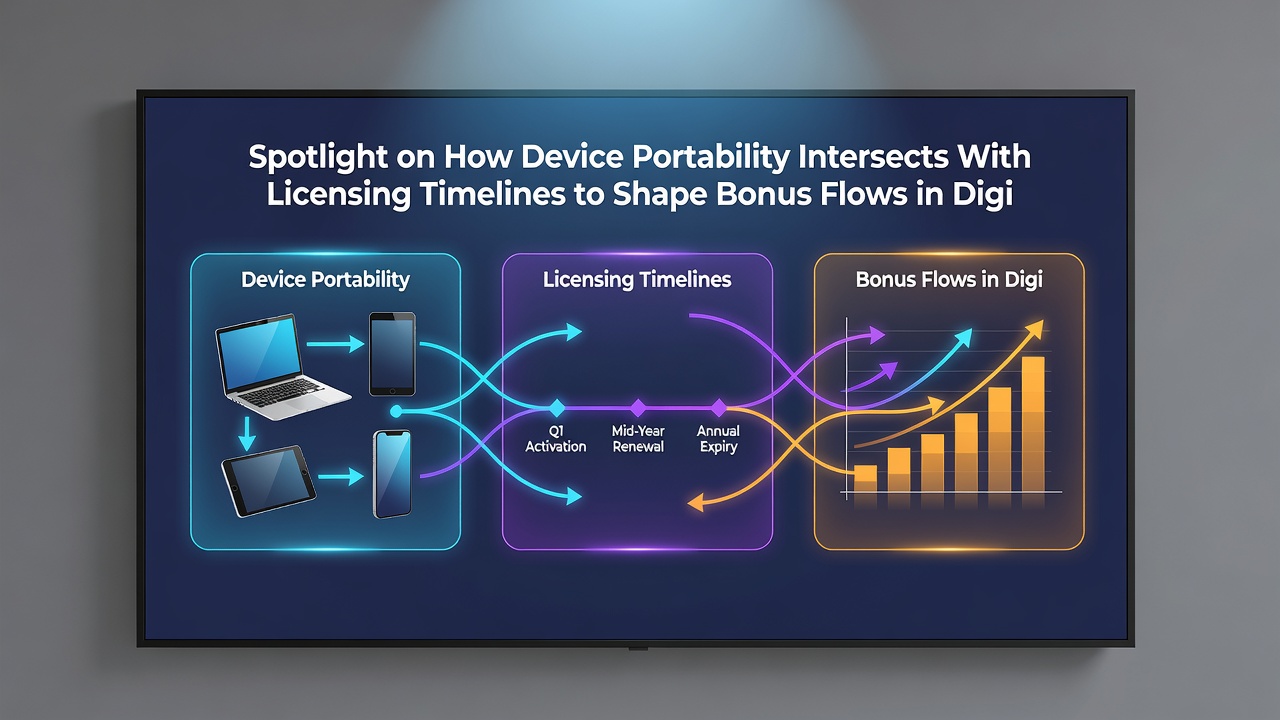 Spotlight on How Device Portability Intersects With Licensing Timelines to Shape Bonus Flows in Digi

Device Portability

Licensing Timelines

Q1 Activation

Mid-Year Renewal

Annual Expiry

Bonus Flows in Digi